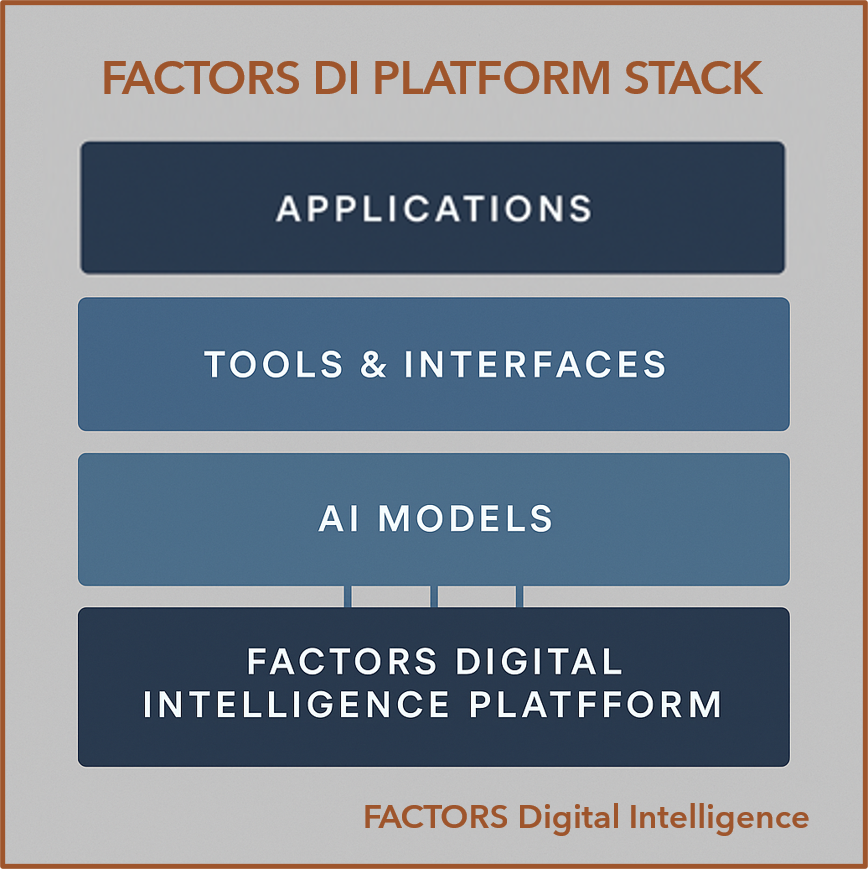 FACTORS DI PLATFORM STACK

APPLICATIONS

TOOLS & INTERFACES

AI MODELS

FACTORS DIGITAL INTELLIGENCE PLATFFORM

FACTORS Digital Intelligence